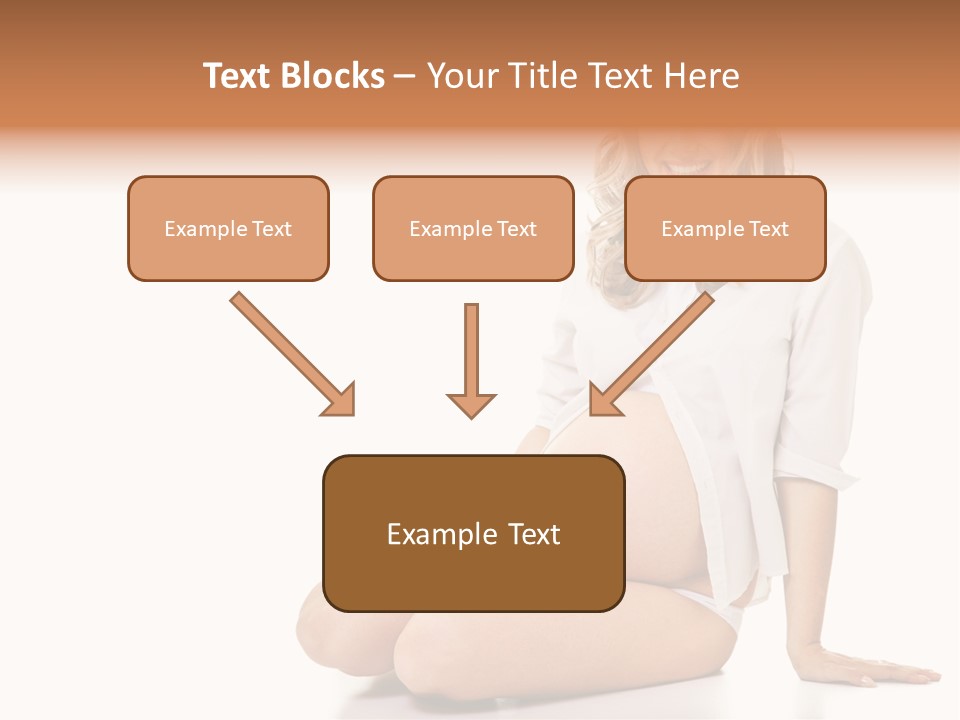 Text Blocks – Your Title Text Here

Example Text

Example Text

Example Text

Example Text